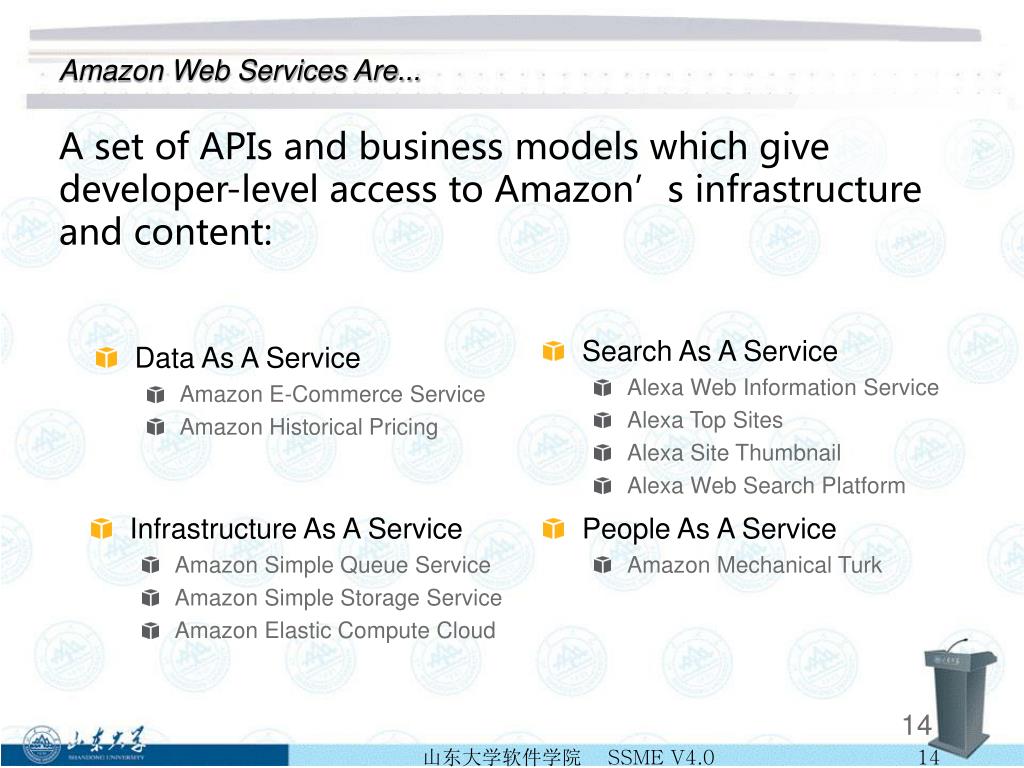 Amazon Web Services Are...

A set of APIs and business models which give developer-level access to Amazon’s infrastructure and content:

Data As A Service
Amazon E-Commerce Service
Amazon Historical Pricing

Infrastructure As A Service
Amazon Simple Queue Service
Amazon Simple Storage Service
Amazon Elastic Compute Cloud

Search As A Service
Alexa Web Information Service
Alexa Top Sites
Alexa Site Thumbnail
Alexa Web Search Platform

People As A Service
Amazon Mechanical Turk

14

山东大学
SHANDONG UNIVERSITY

山东大学软件学院 SSME V4.0 14